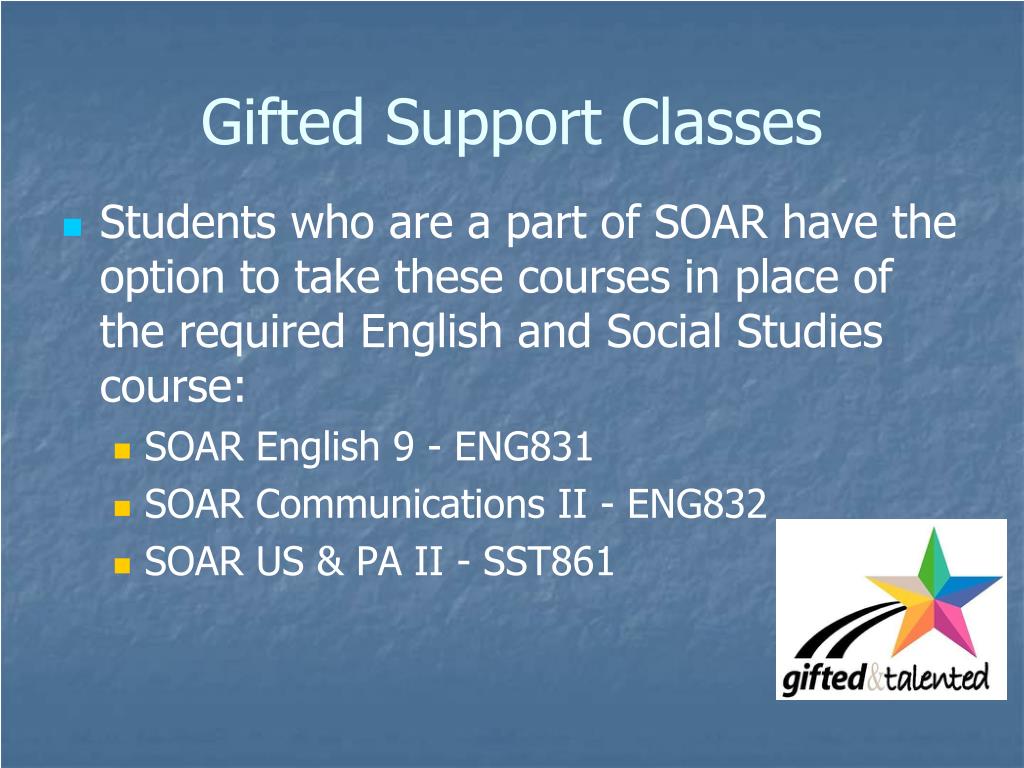 Gifted Support Classes

Students who are a part of SOAR have the option to take these courses in place of the required English and Social Studies course:

SOAR English 9 - ENG831

SOAR Communications II - ENG832

SOAR US & PA II - SST861

gifted&talented